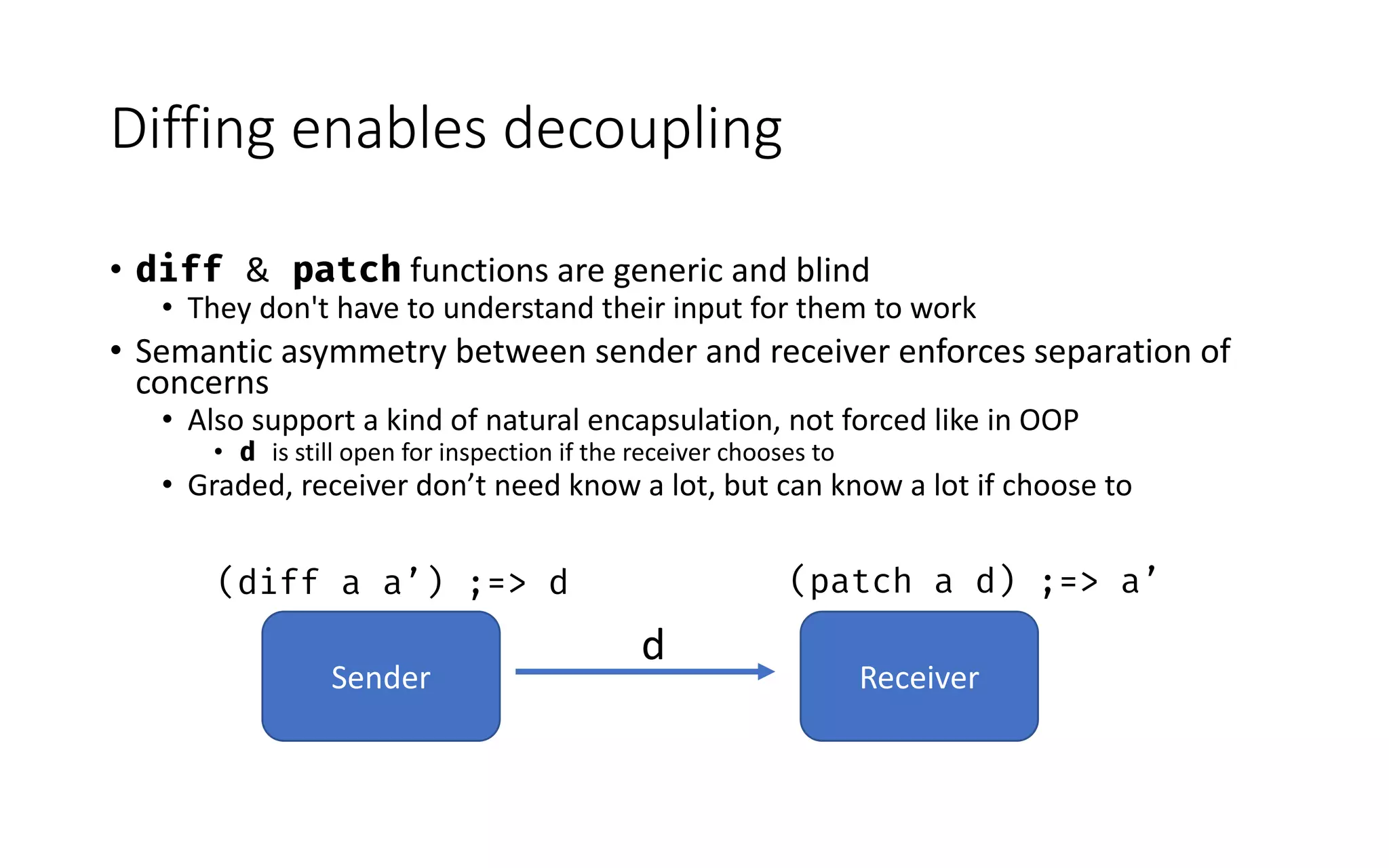 Diffing enables decoupling

• diff & patch functions are generic and blind
  • They don't have to understand their input for them to work
• Semantic asymmetry between sender and receiver enforces separation of concerns
  • Also support a kind of natural encapsulation, not forced like in OOP
    • d is still open for inspection if the receiver chooses to
  • Graded, receiver don’t need know a lot, but can know a lot if choose to

(diff a a’) ;=> d

(patch a d) ;=> a’

Sender

d

Receiver